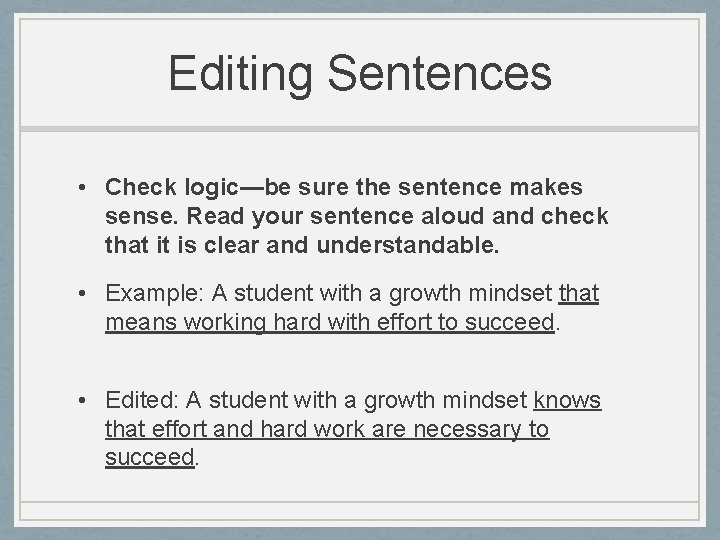 Editing Sentences

• Check logic—be sure the sentence makes sense. Read your sentence aloud and check that it is clear and understandable.

• Example: A student with a growth mindset that means working hard with effort to succeed.

• Edited: A student with a growth mindset knows that effort and hard work are necessary to succeed.